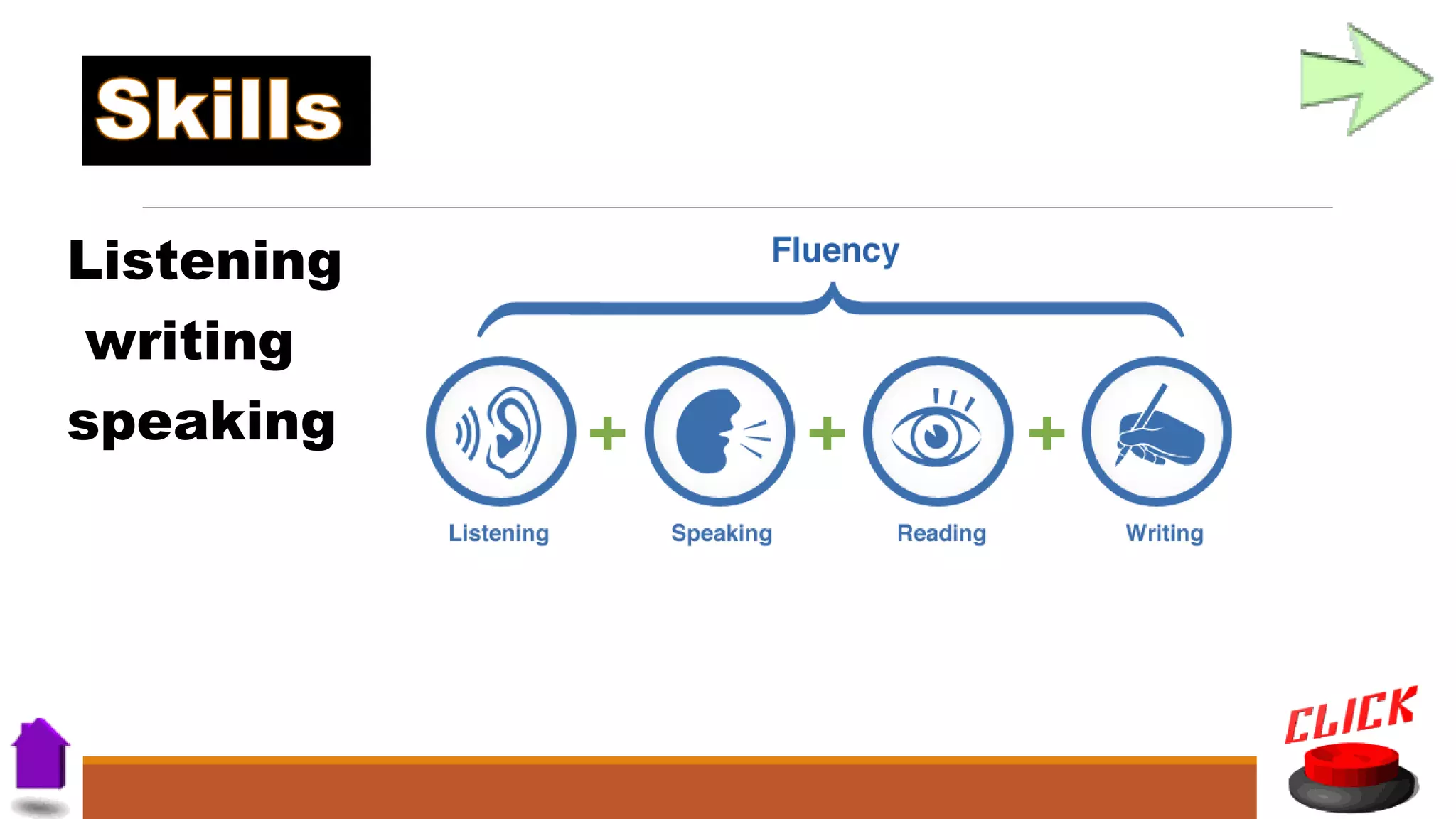 Skills

Listening
writing
speaking

Fluency

Listening + Speaking + Reading + Writing

CLICK